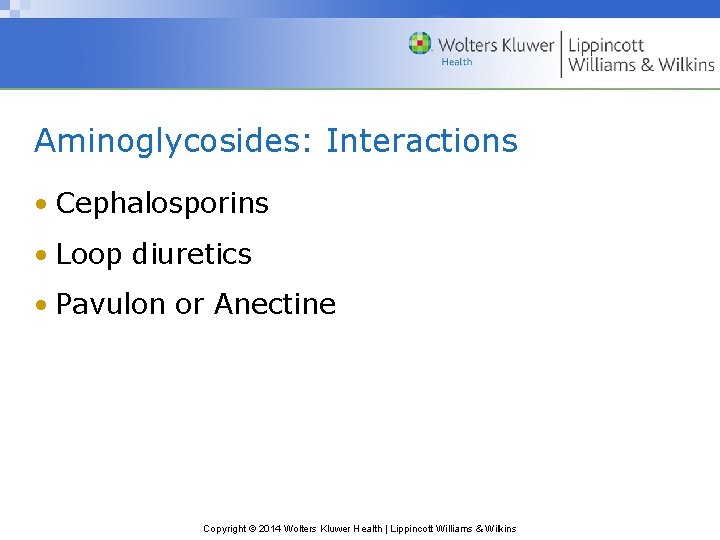 Wolters Kluwer Health | Lippincott Williams & Wilkins

Aminoglycosides: Interactions

• Cephalosporins
• Loop diuretics
• Pavulon or Anectine

Copyright © 2014 Wolters Kluwer Health | Lippincott Williams & Wilkins